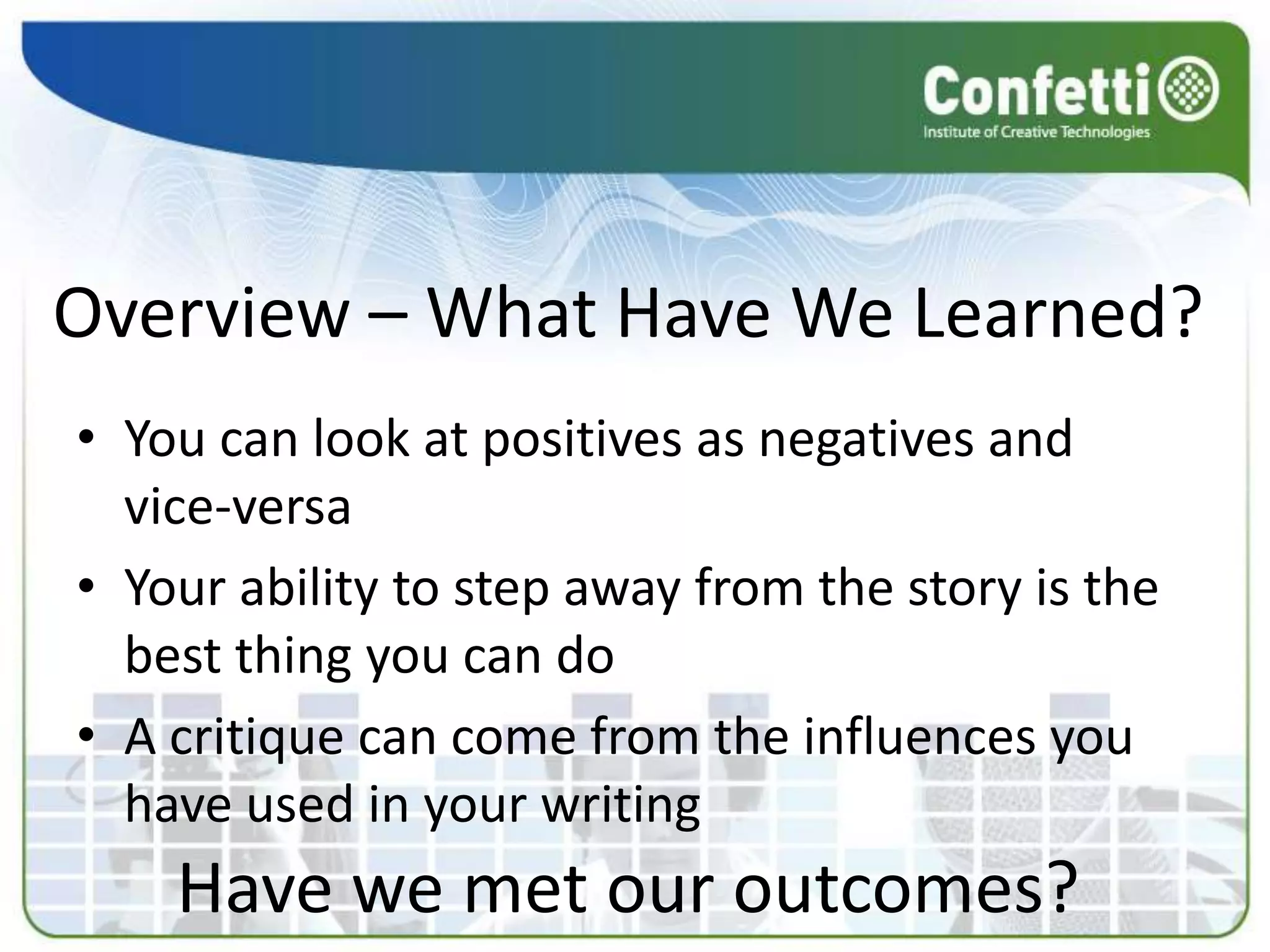 Confetti
Institute of Creative Technologies

Overview – What Have We Learned?

• You can look at positives as negatives and vice-versa
• Your ability to step away from the story is the best thing you can do
• A critique can come from the influences you have used in your writing

Have we met our outcomes?